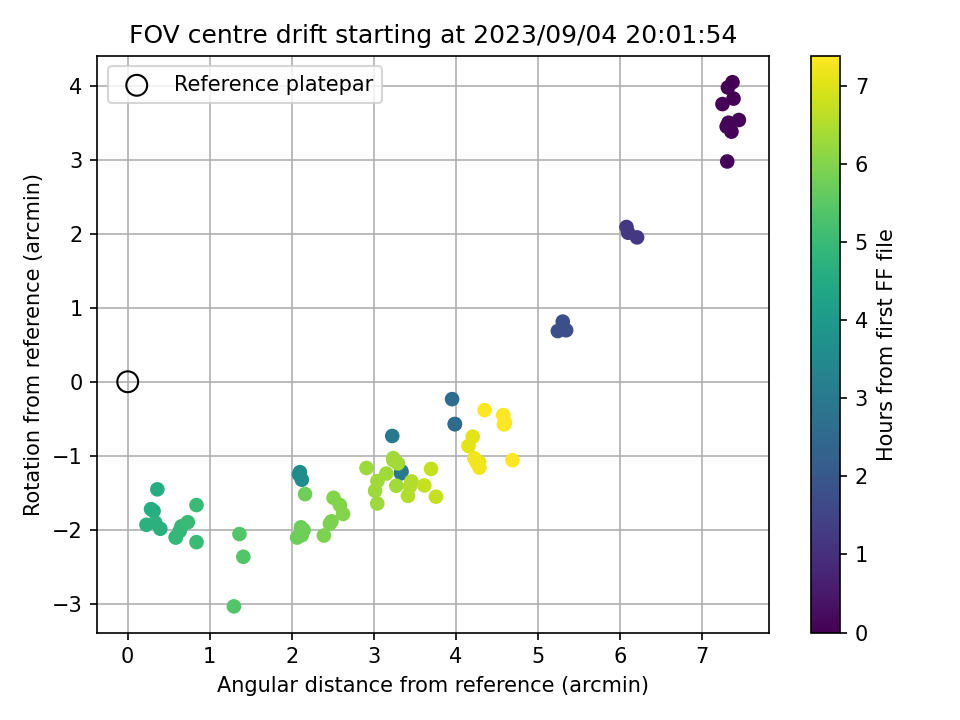 FOV centre drift starting at 2023/09/04 20:01:54

Reference platepar

Rotation from reference (arcmin)

4
3
2
1
0
−1
−2
−3

0
1
2
3
4
5
6
7

Angular distance from reference (arcmin)

Hours from first FF file

7
6
5
4
3
2
1
0